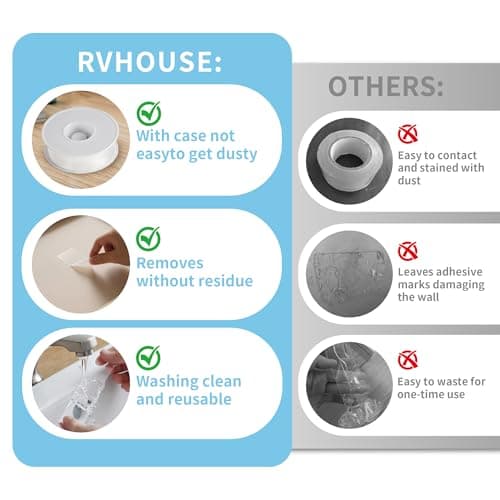 RVHOUSE:

With case not easyto get dusty

Removes without residue

Washing clean and reusable

OTHERS:

Easy to contact and stained with dust

Leaves adhesive marks damaging the wall

Easy to waste for one-time use